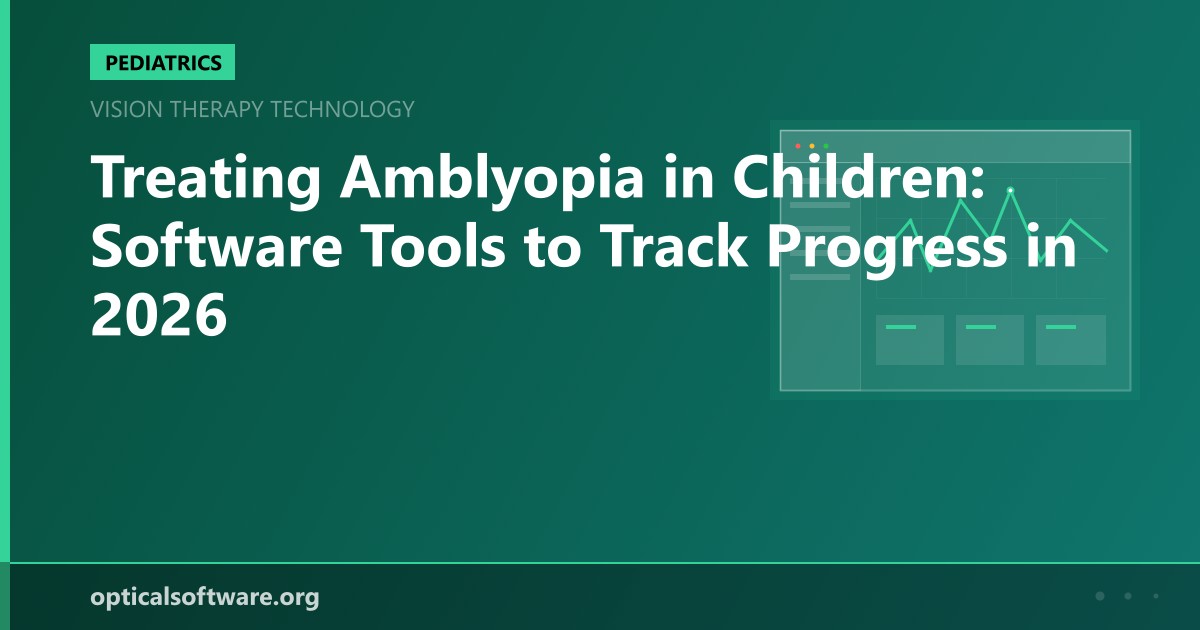 PEDIATRICS

VISION THERAPY TECHNOLOGY

Treating Amblyopia in Children: Software Tools to Track Progress in 2026

opticalsoftware.org